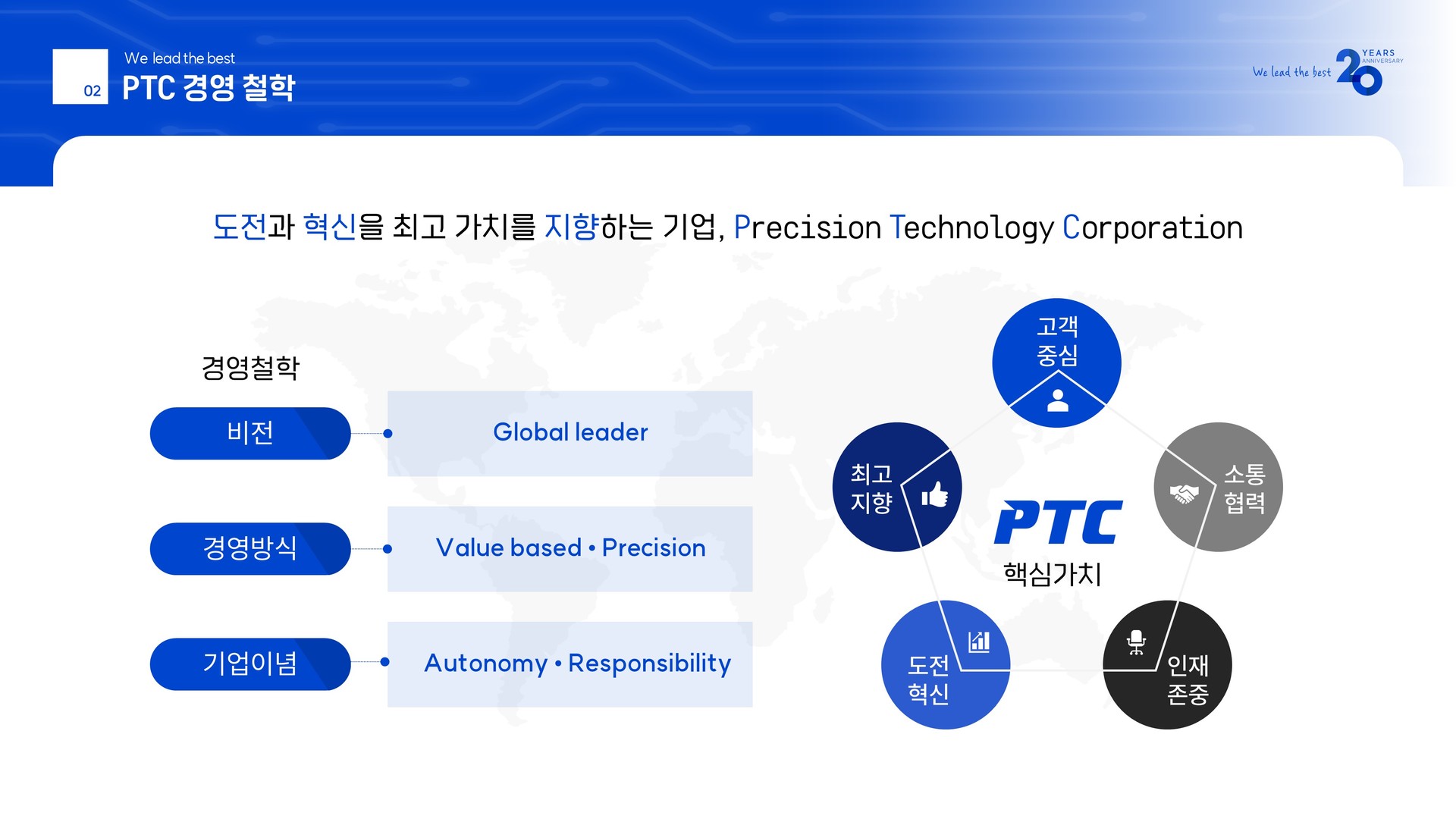 02

We lead the best

PTC 경영 철학

We lead the best 20 YEARS ANNIVERSARY

도전과 혁신을 최고 가치를 지향하는 기업, Precision Technology Corporation

경영철학

비전

Global leader

경영방식

Value based • Precision

기업이념

Autonomy • Responsibility

고객 중심

최고 지향

소통 협력

PTC

핵심가치

도전 혁신

인재 존중